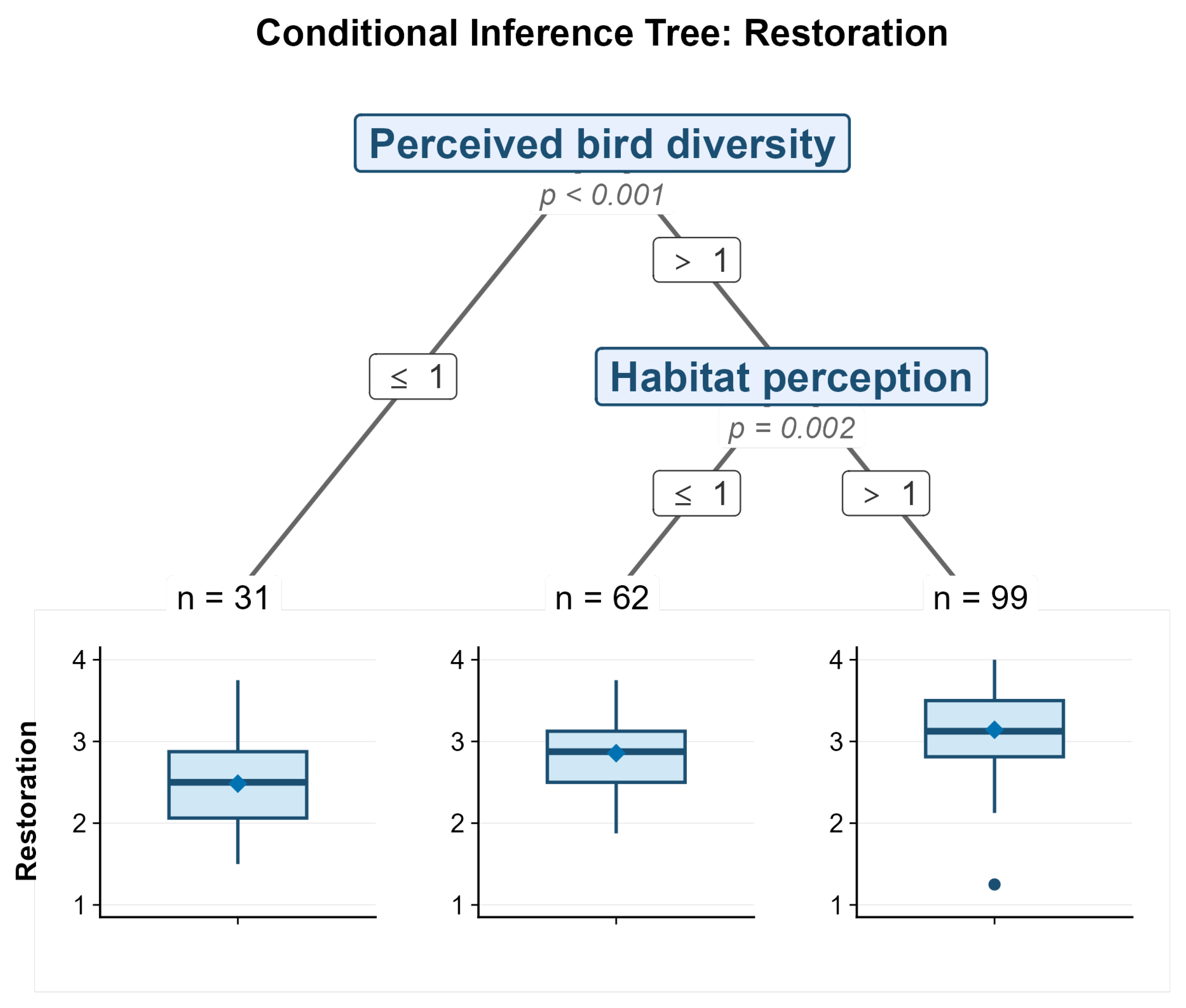 Conditional Inference Tree: Restoration

Perceived bird diversity
p < 0.001

> 1

≤ 1

Habitat perception
p = 0.002

≤ 1

> 1

n = 31

n = 62

n = 99

Restoration

4
3
2
1

4
3
2
1

4
3
2
1